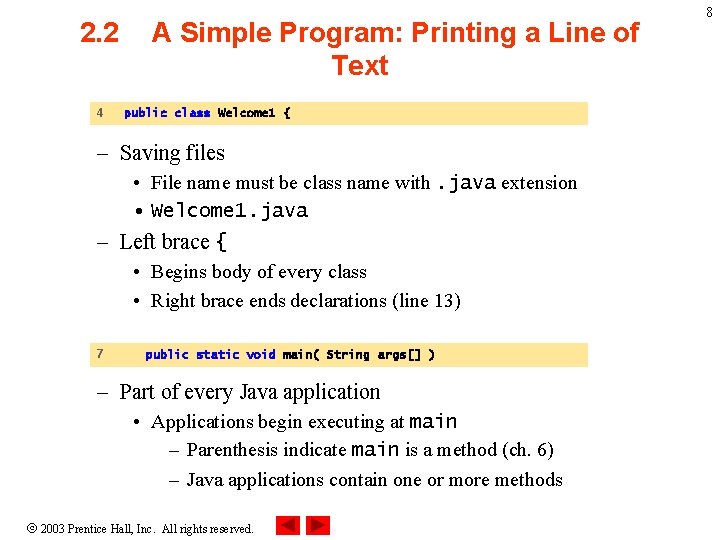 8

2.2 A Simple Program: Printing a Line of Text

4 public class Welcome1 {

– Saving files
• File name must be class name with .java extension
• Welcome1.java
– Left brace {
• Begins body of every class
• Right brace ends declarations (line 13)

7 public static void main( String args[] )

– Part of every Java application
• Applications begin executing at main
– Parenthesis indicate main is a method (ch. 6)
– Java applications contain one or more methods

© 2003 Prentice Hall, Inc. All rights reserved.